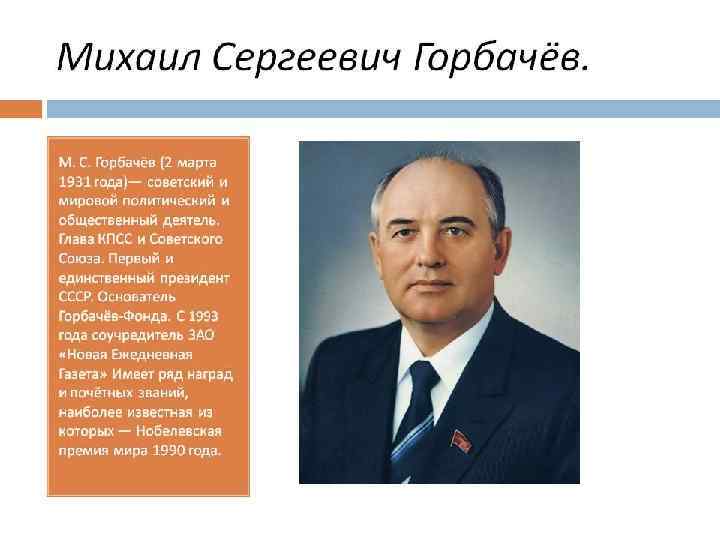 Михаил Сергеевич Горбачёв.

М. С. Горбачёв (2 марта 1931 года)— советский и мировой политический и общественный деятель. Глава КПСС и Советского Союза. Первый и единственный президент СССР. Основатель Горбачёв-Фонда. С 1993 года соучредитель ЗАО «Новая Ежедневная Газета» Имеет ряд наград и почётных званий, наиболее известная из которых — Нобелевская премия мира 1990 года.